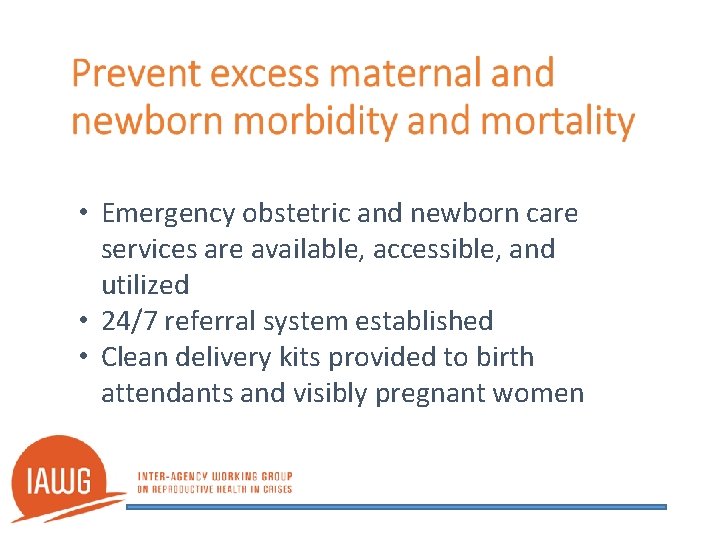 Prevent excess maternal and newborn morbidity and mortality

• Emergency obstetric and newborn care services are available, accessible, and utilized
• 24/7 referral system established
• Clean delivery kits provided to birth attendants and visibly pregnant women

IAWG
INTER-AGENCY WORKING GROUP
ON REPRODUCTIVE HEALTH IN CRISES